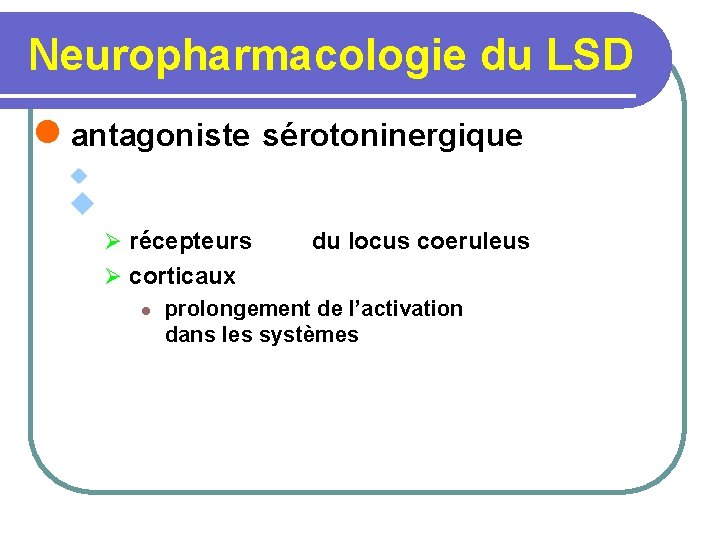 Neuropharmacologie du LSD

antagoniste sérotoninergique

récepteurs du locus coeruleus

corticaux

prolongement de l'activation dans les systèmes